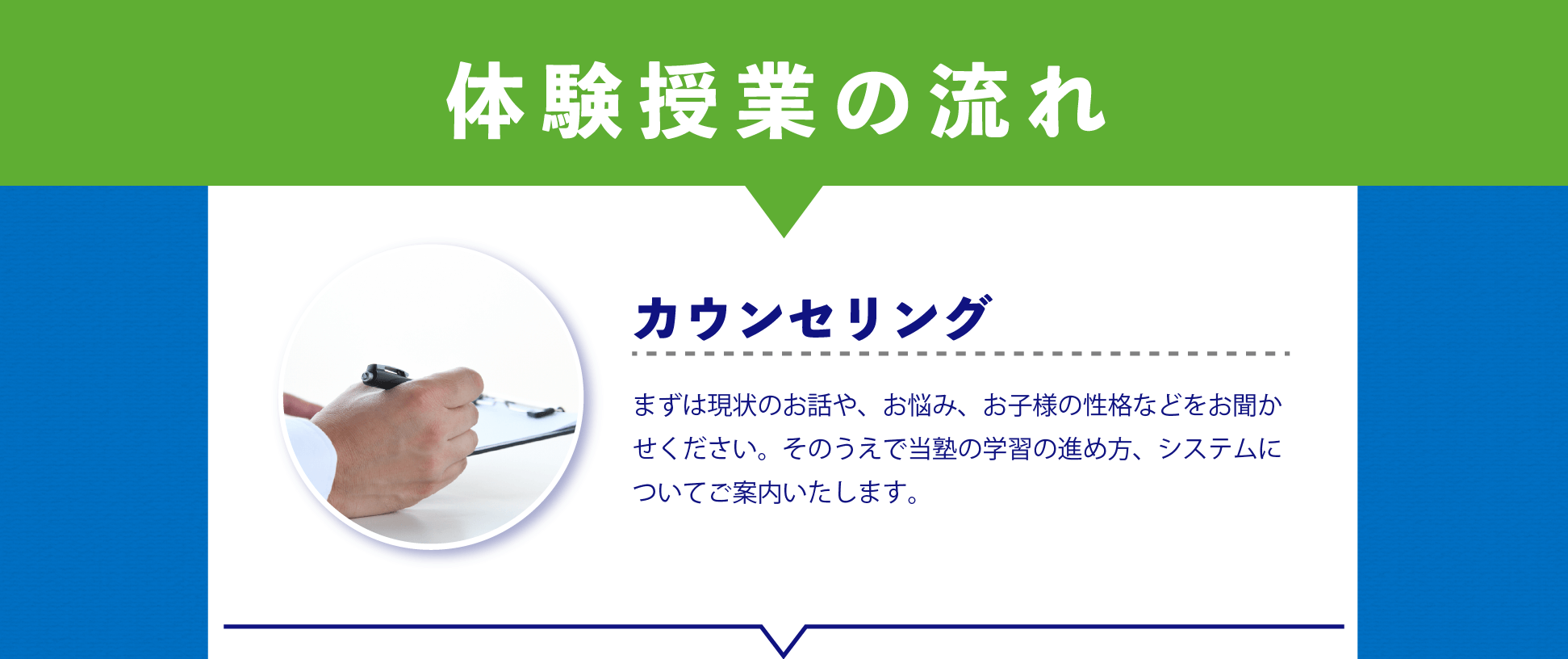 体験授業の流れ

カウンセリング

まずは現状のお話や、お悩み、お子様の性格などをお聞かせください。そのうえで当塾の学習の進め方、システムについてご案内いたします。